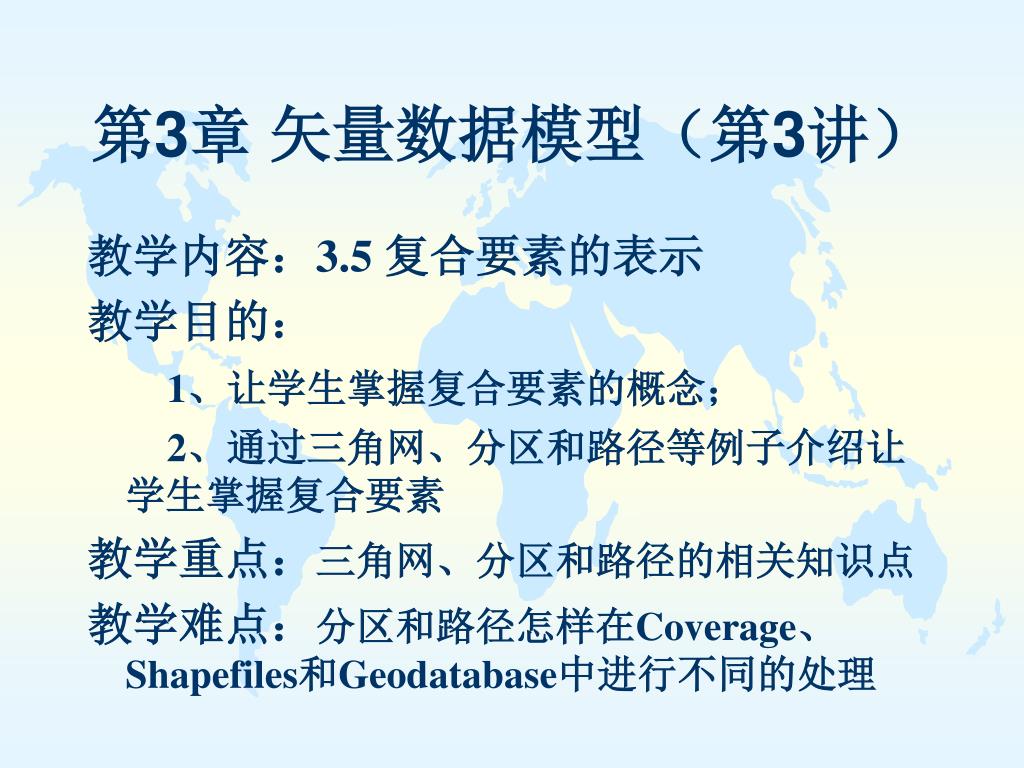 第3章 矢量数据模型（第3讲）

教学内容：3.5 复合要素的表示

教学目的：

1、让学生掌握复合要素的概念；

2、通过三角网、分区和路径等例子介绍让学生掌握复合要素

教学重点：三角网、分区和路径的相关知识点

教学难点：分区和路径怎样在Coverage、Shapefiles和Geodatabase中进行不同的处理